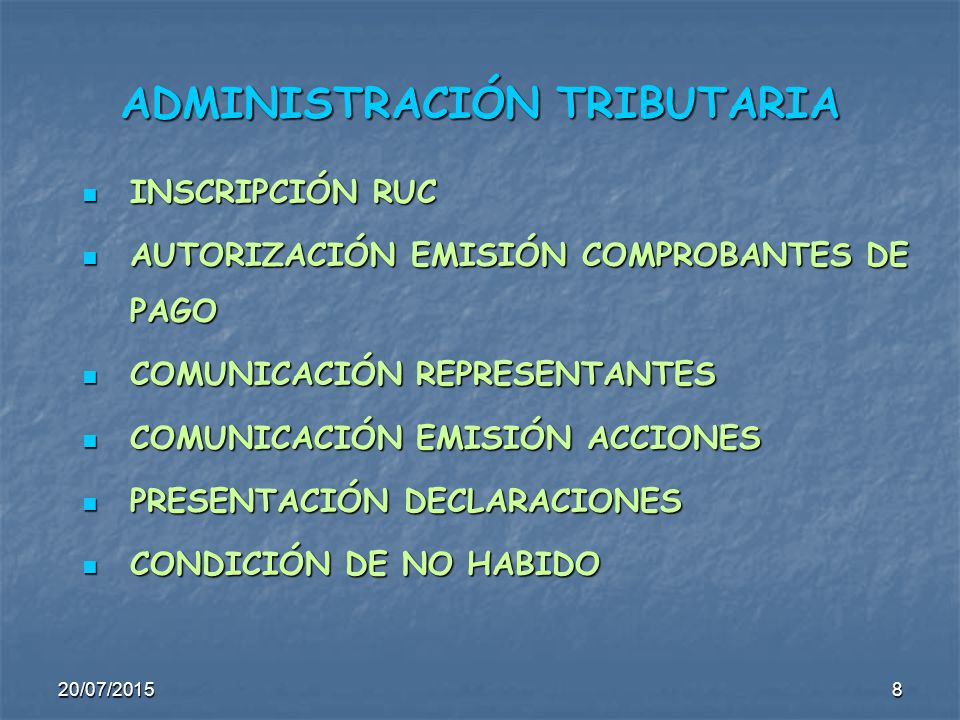 ADMINISTRACIÓN TRIBUTARIA

- INSCRIPCIÓN RUC
- AUTORIZACIÓN EMISIÓN COMPROBANTES DE PAGO
- COMUNICACIÓN REPRESENTANTES
- COMUNICACIÓN EMISIÓN ACCIONES
- PRESENTACIÓN DECLARACIONES
- CONDICIÓN DE NO HABIDO

20/07/2015

8